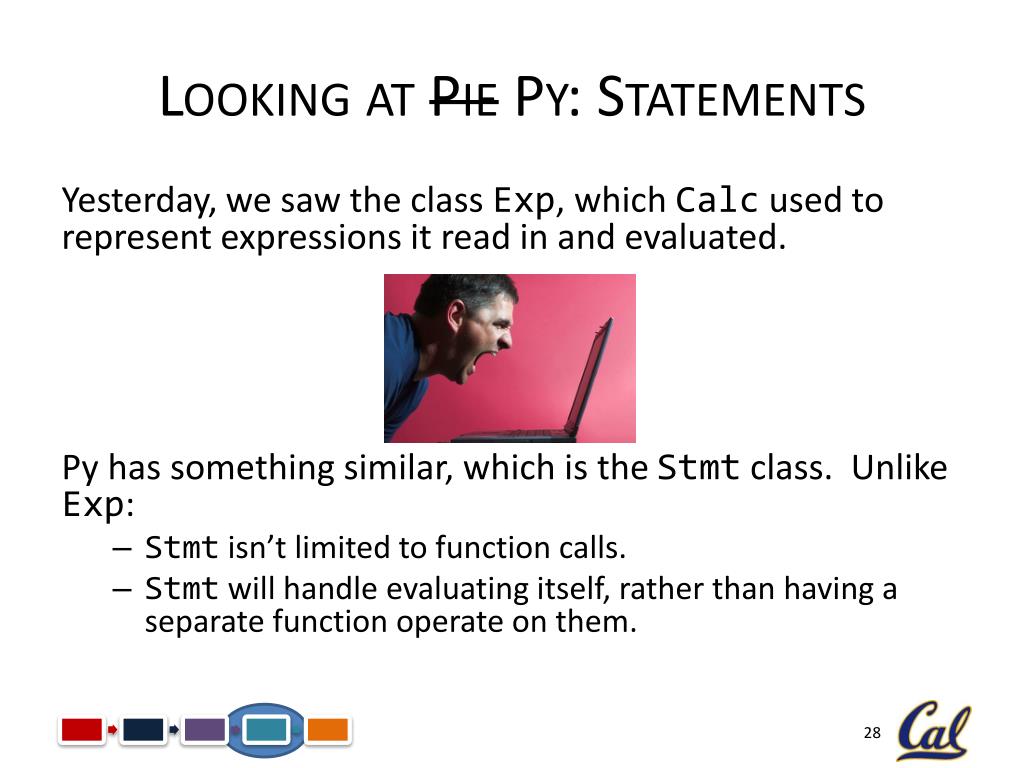 LOOKING AT ~~PIE~~ PY: STATEMENTS

Yesterday, we saw the class Exp, which Calc used to represent expressions it read in and evaluated.

Py has something similar, which is the Stmt class. Unlike Exp:

– Stmt isn't limited to function calls.
– Stmt will handle evaluating itself, rather than having a separate function operate on them.

28

Cal